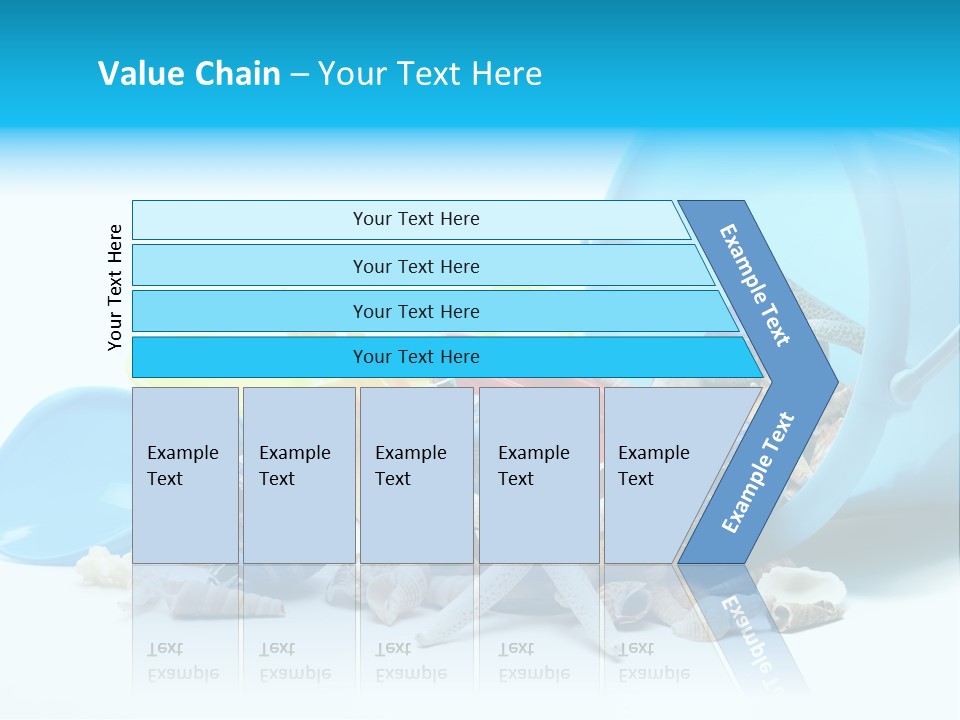 Value Chain – Your Text Here

Your Text Here

Your Text Here

Your Text Here

Your Text Here

Your Text Here

Example Text

Example Text

Example Text

Example Text

Example Text

Example Text

Example Text